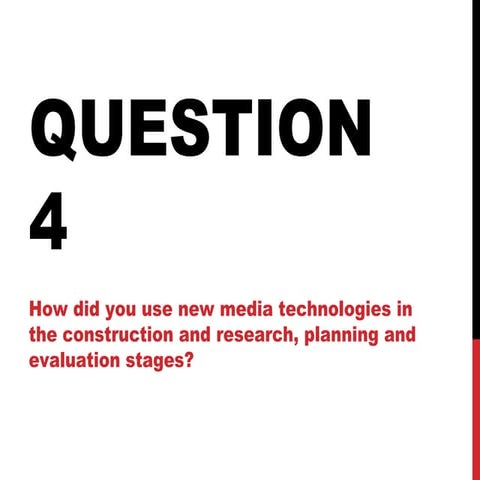 QUESTION 4

How did you use new media technologies in the construction and research, planning and evaluation stages?